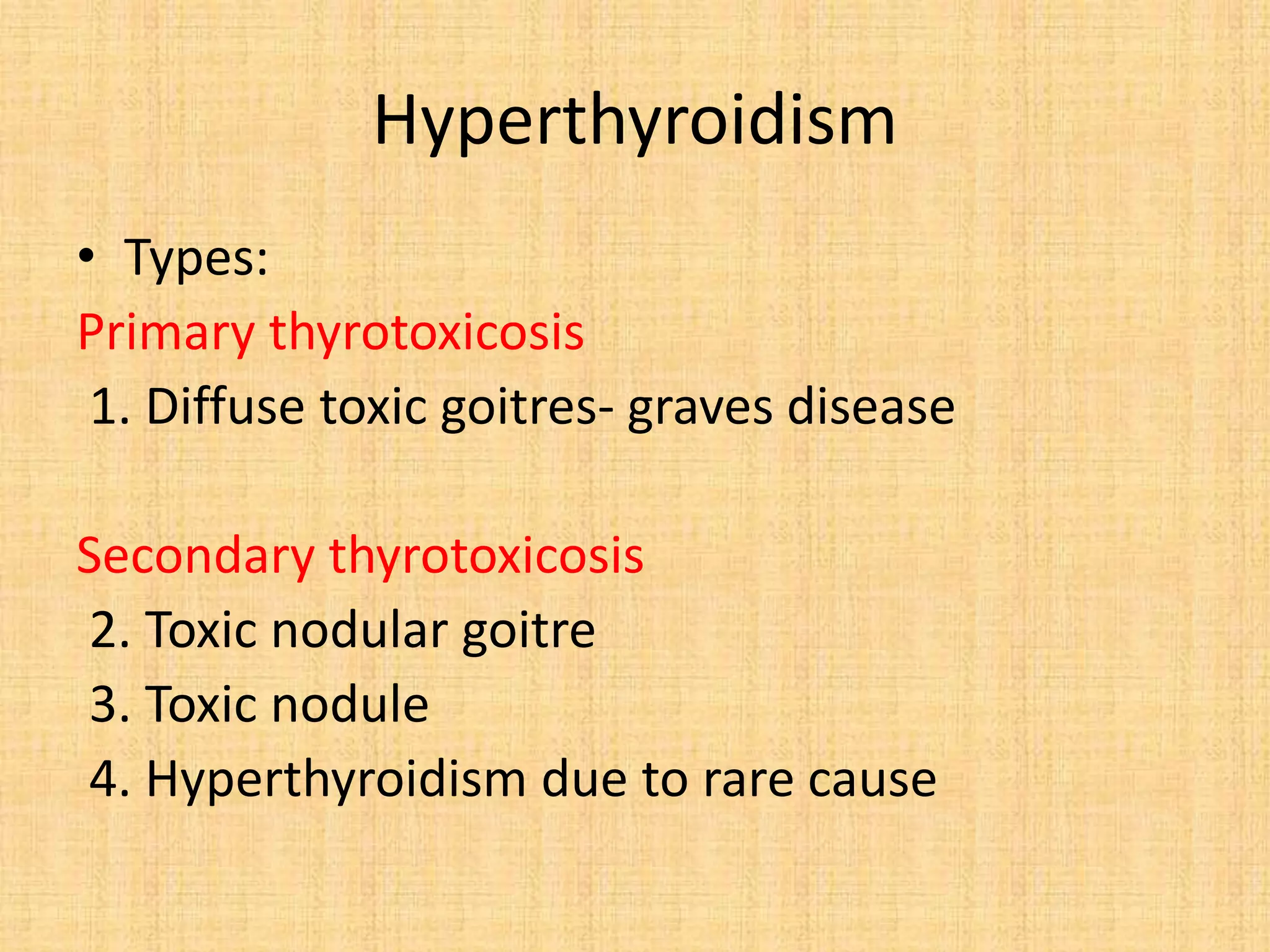 Hyperthyroidism

• Types:
Primary thyrotoxicosis
1. Diffuse toxic goitres- graves disease

Secondary thyrotoxicosis
2. Toxic nodular goitre
3. Toxic nodule
4. Hyperthyroidism due to rare cause